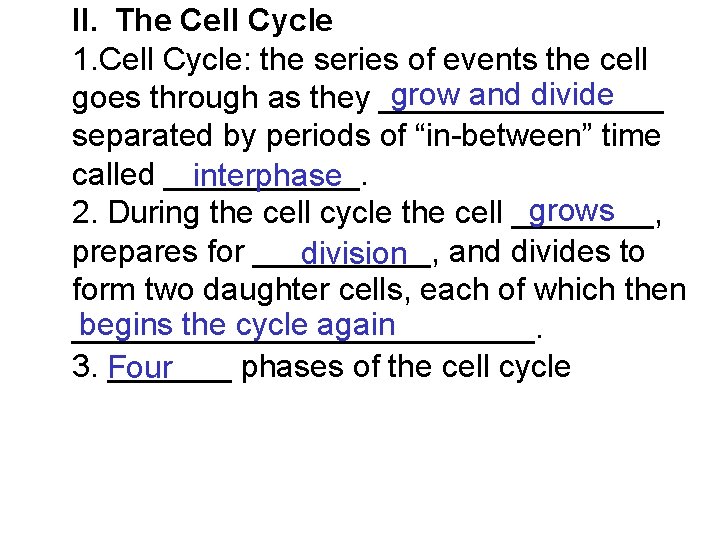 II. The Cell Cycle

1.Cell Cycle: the series of events the cell goes through as they grow and divide separated by periods of “in-between” time called interphase.

2. During the cell cycle the cell grows, prepares for division, and divides to form two daughter cells, each of which then begins the cycle again.

3. Four phases of the cell cycle